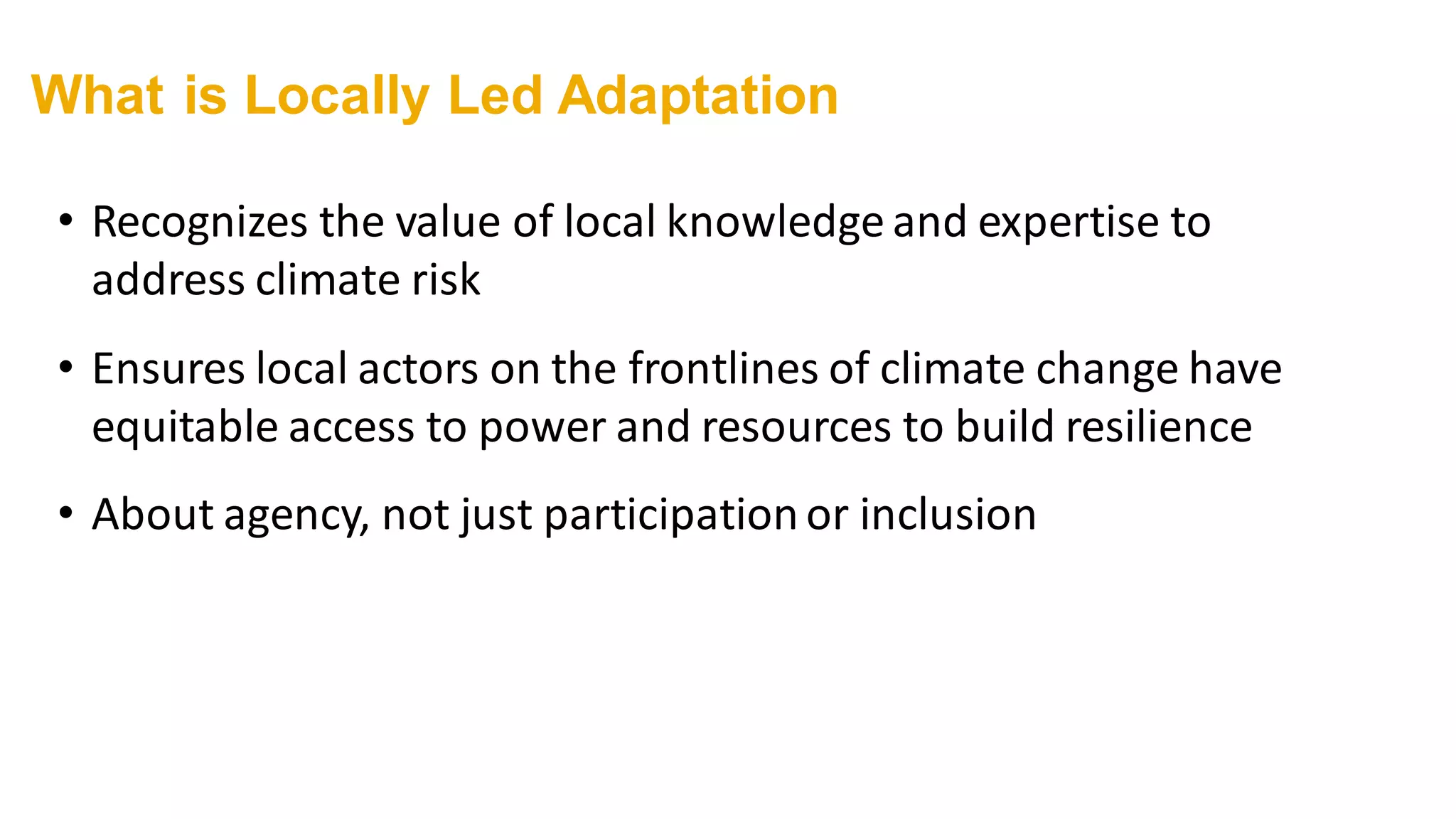 What is Locally Led Adaptation

• Recognizes the value of local knowledge and expertise to address climate risk

• Ensures local actors on the frontlines of climate change have equitable access to power and resources to build resilience

• About agency, not just participation or inclusion